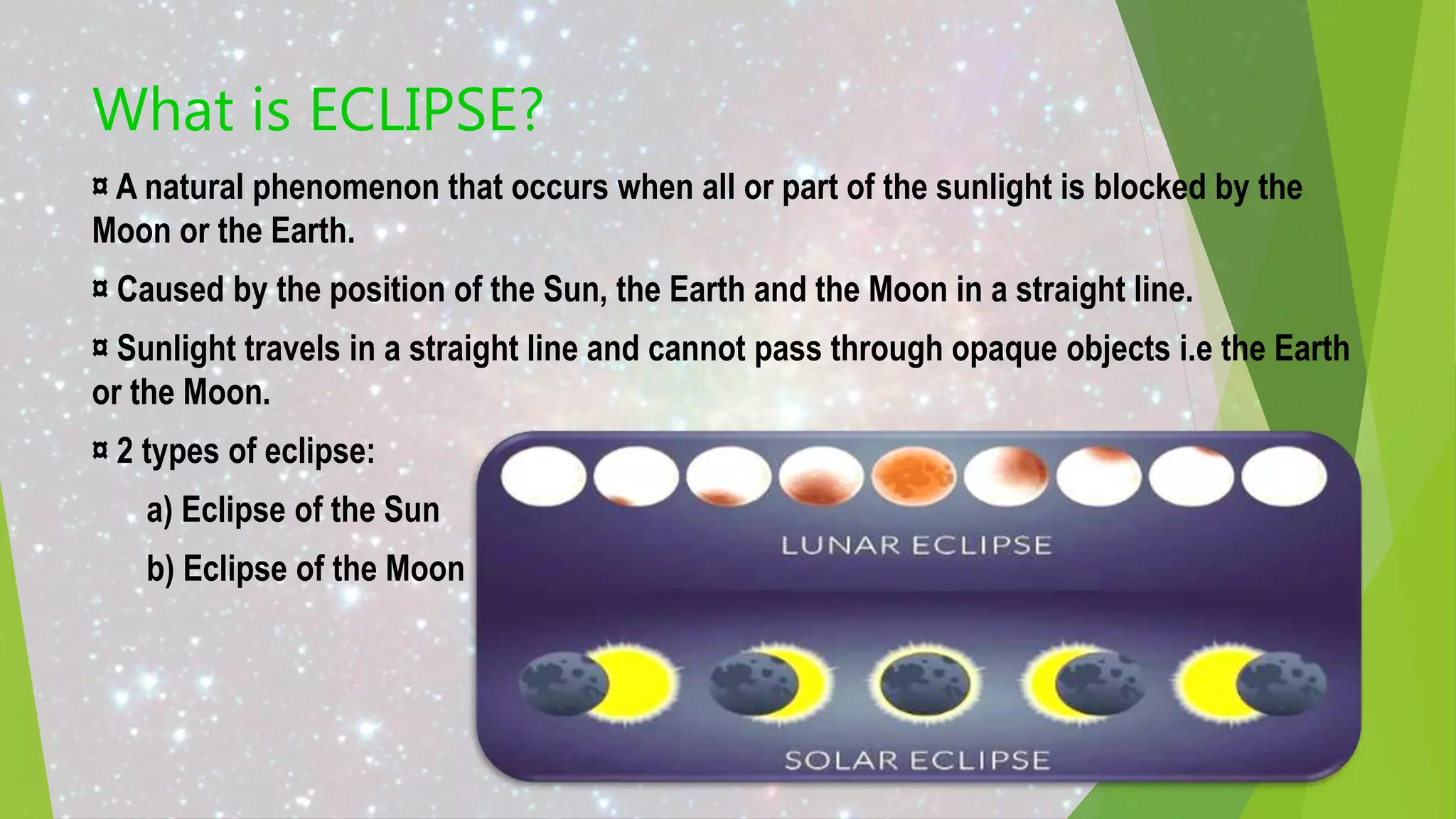 What is ECLIPSE?

¤ A natural phenomenon that occurs when all or part of the sunlight is blocked by the Moon or the Earth.

¤ Caused by the position of the Sun, the Earth and the Moon in a straight line.

¤ Sunlight travels in a straight line and cannot pass through opaque objects i.e the Earth or the Moon.

¤ 2 types of eclipse:

a) Eclipse of the Sun

b) Eclipse of the Moon

LUNAR ECLIPSE

SOLAR ECLIPSE